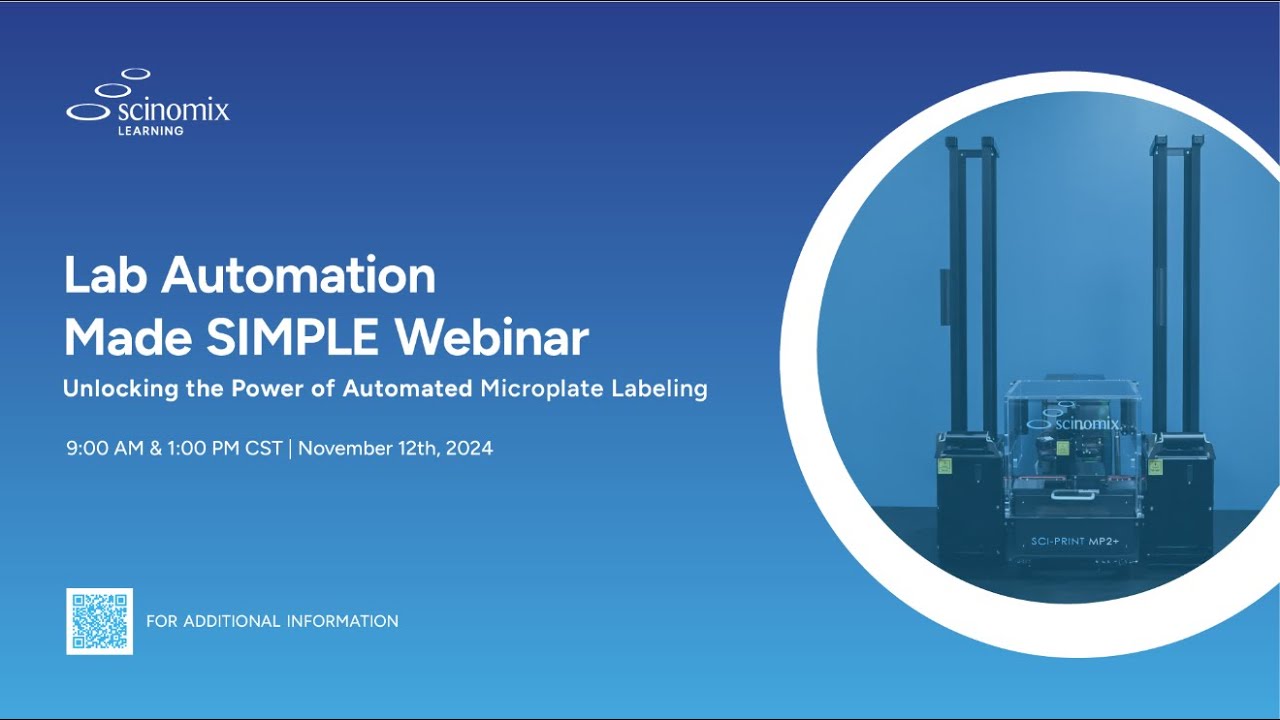 scinomix
LEARNING

Lab Automation Made SIMPLE Webinar

Unlocking the Power of Automated Microplate Labeling

9:00 AM & 1:00 PM CST | November 12th, 2024

FOR ADDITIONAL INFORMATION

scinomix

SCI-PRINT MP2+